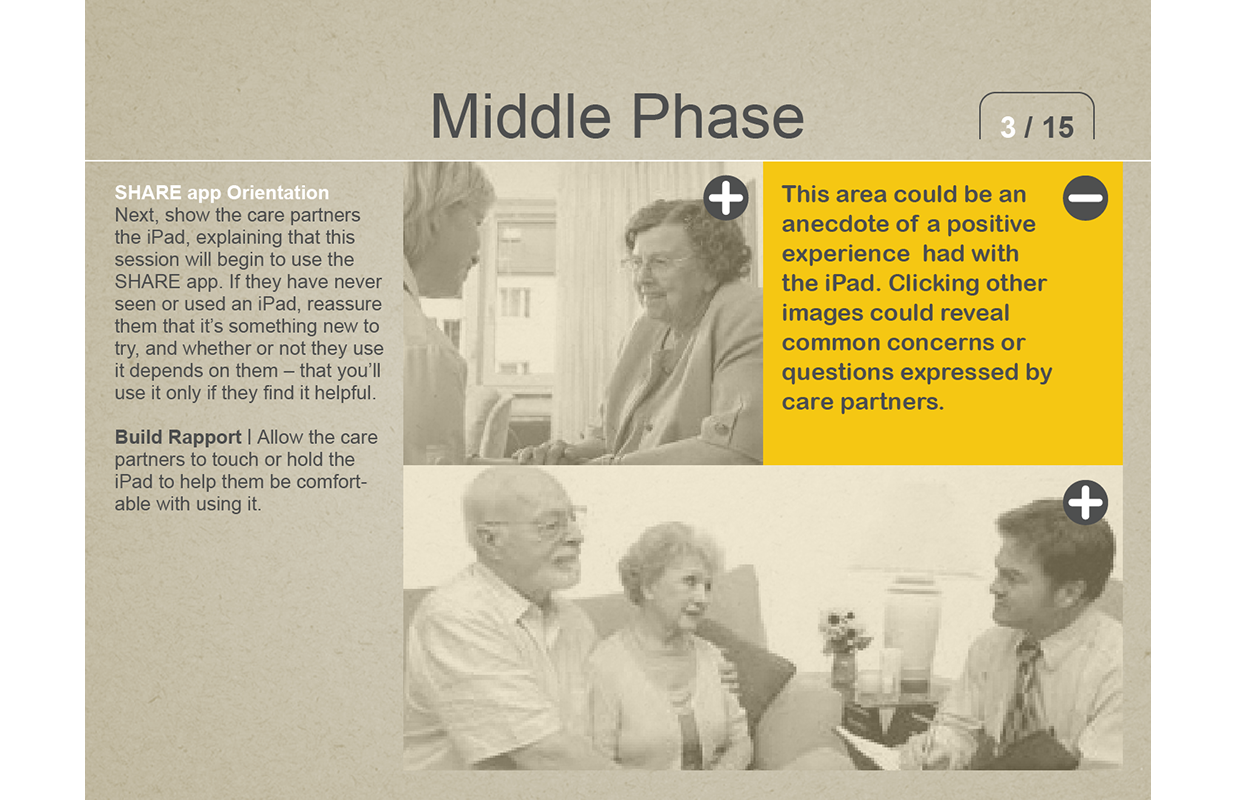 Middle Phase

3 / 15

SHARE app Orientation
Next, show the care partners the iPad, explaining that this session will begin to use the SHARE app. If they have never seen or used an iPad, reassure them that it's something new to try, and whether or not they use it depends on them – that you'll use it only if they find it helpful.

Build Rapport | Allow the care partners to touch or hold the iPad to help them be comfortable with using it.

This area could be an anecdote of a positive experience had with the iPad. Clicking other images could reveal common concerns or questions expressed by care partners.